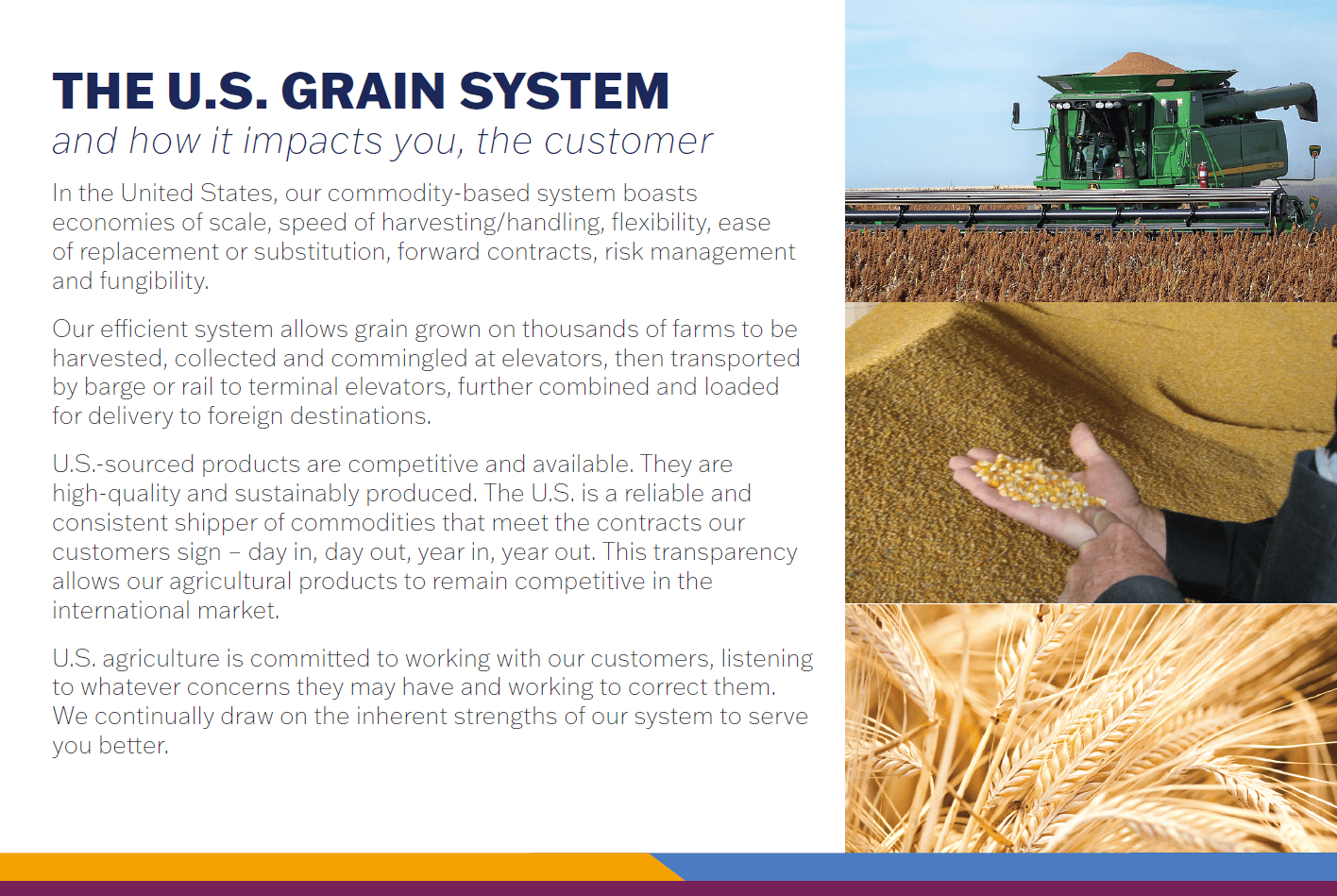 THE U.S. GRAIN SYSTEM
and how it impacts you, the customer

In the United States, our commodity-based system boasts economies of scale, speed of harvesting/handling, flexibility, ease of replacement or substitution, forward contracts, risk management and fungibility.

Our efficient system allows grain grown on thousands of farms to be harvested, collected and commingled at elevators, then transported by barge or rail to terminal elevators, further combined and loaded for delivery to foreign destinations.

U.S.-sourced products are competitive and available. They are high-quality and sustainably produced. The U.S. is a reliable and consistent shipper of commodities that meet the contracts our customers sign – day in, day out, year in, year out. This transparency allows our agricultural products to remain competitive in the international market.

U.S. agriculture is committed to working with our customers, listening to whatever concerns they may have and working to correct them. We continually draw on the inherent strengths of our system to serve you better.